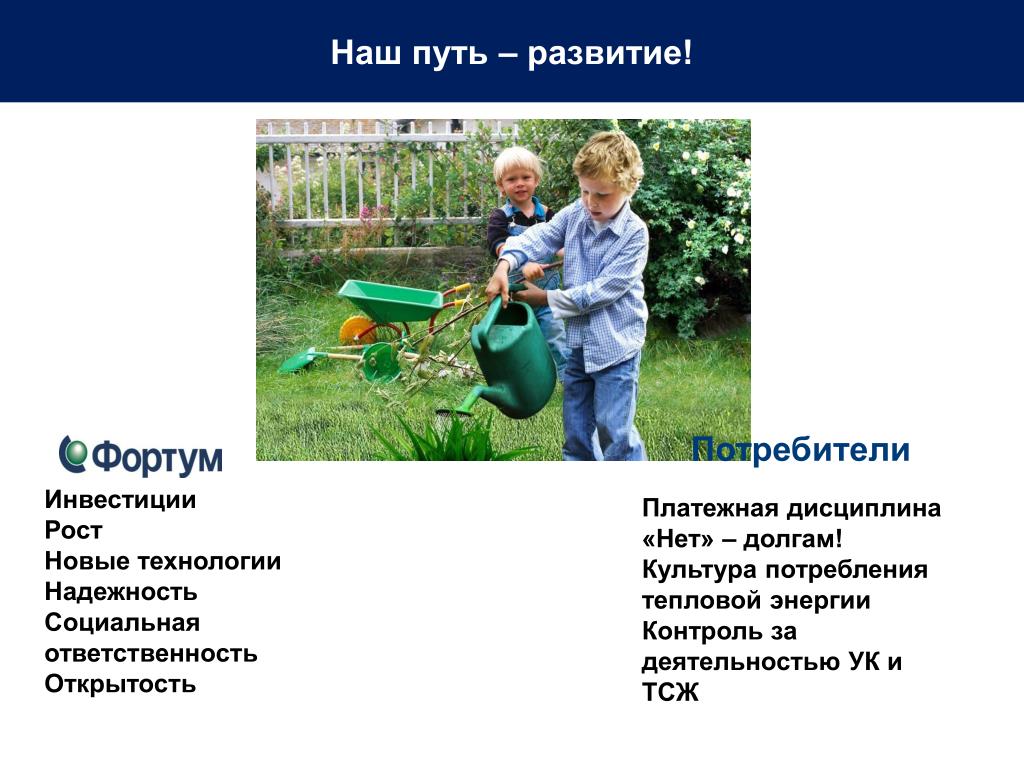 Наш путь – развитие!

Фортум

Инвестиции
Рост
Новые технологии
Надежность
Социальная ответственность
Открытость

Потребители

Платежная дисциплина
«Нет» – долгам!
Культура потребления тепловой энергии
Контроль за деятельностью УК и ТСЖ